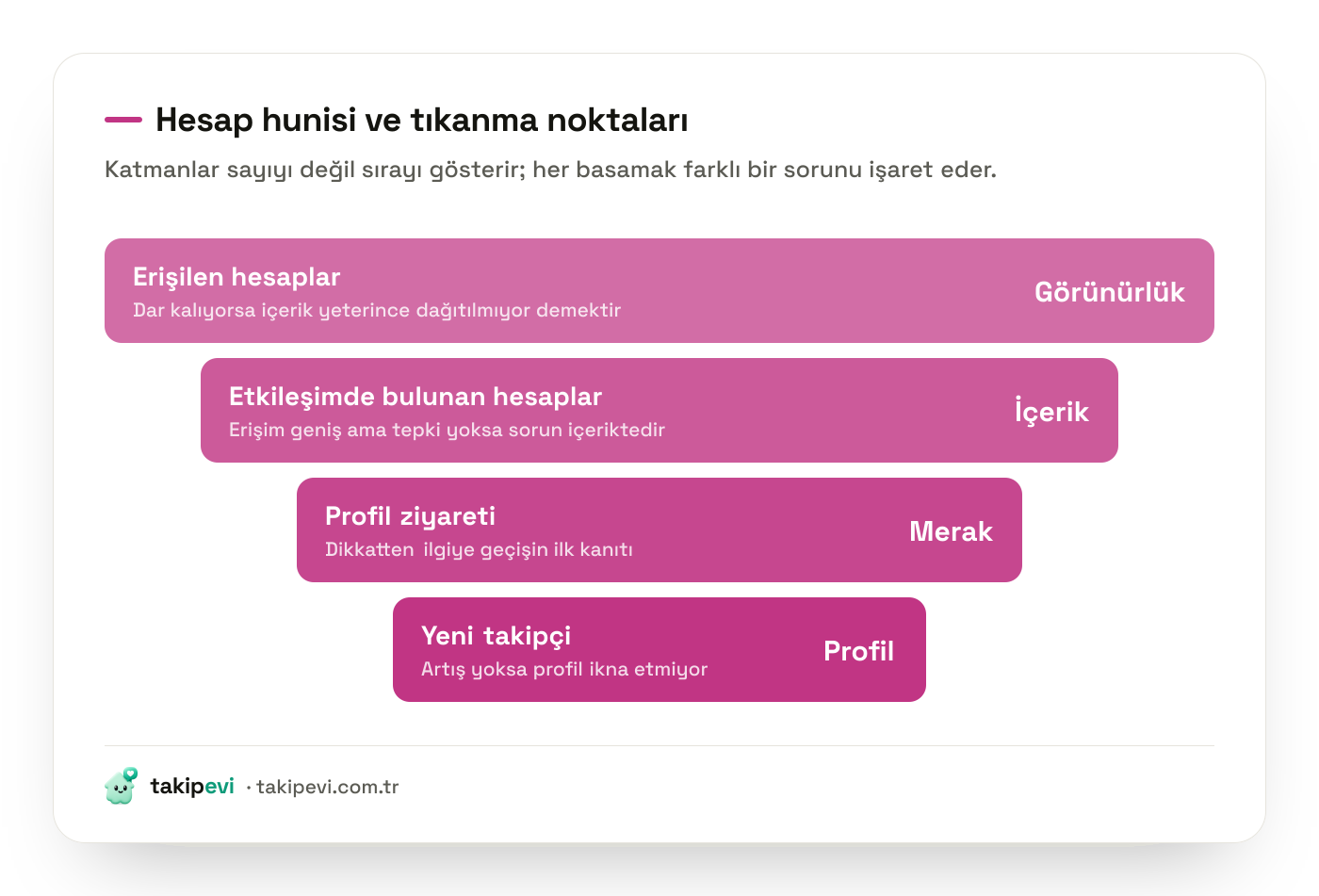 Hesap hunisi ve tıkanma noktaları

Katmanlar sayıyı değil sırayı gösterir; her basamak farklı bir sorunu işaret eder.

Erişilen hesaplar
Dar kalıyorsa içerik yeterince dağıtılmıyor demektir
Görünürlük

Etkileşimde bulunan hesaplar
Erişim geniş ama tepki yoksa sorun içeriktedir
İçerik

Profil ziyareti
Dikkatten ilgiye geçişin ilk kanıtı
Merak

Yeni takipçi
Artış yoksa profil ikna etmiyor
Profil

takipevi · takipevi.com.tr